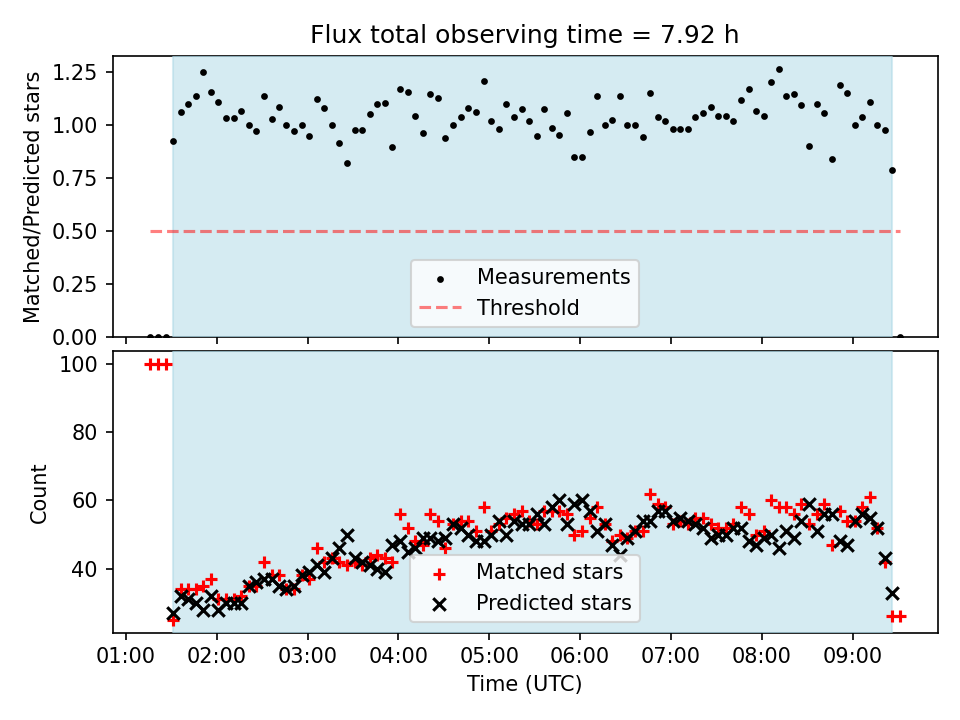 Flux total observing time = 7.92 h

Matched/Predicted stars

1.25
1.00
0.75
0.50
0.25
0.00

Measurements
Threshold

Count

100
80
60
40

Matched stars
Predicted stars

01:00 02:00 03:00 04:00 05:00 06:00 07:00 08:00 09:00

Time (UTC)